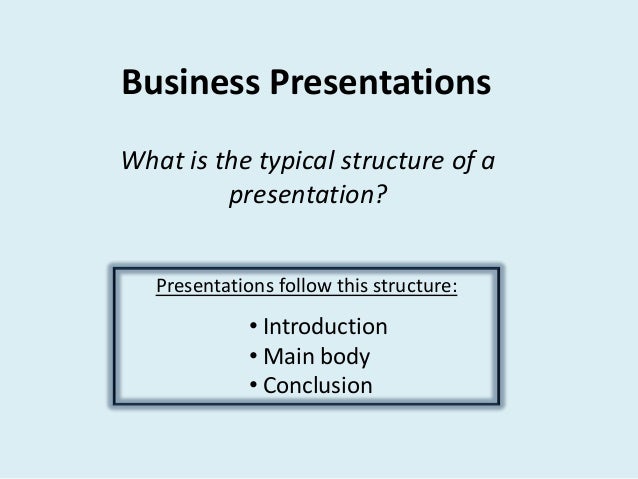 Business Presentations

What is the typical structure of a presentation?

Presentations follow this structure:

• Introduction
• Main body
• Conclusion